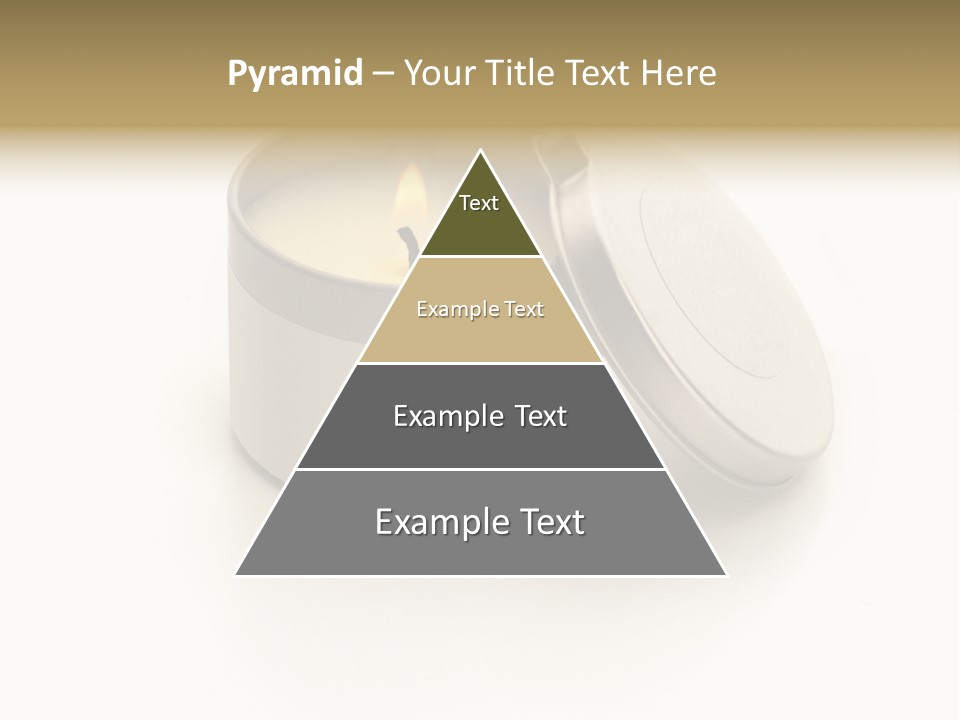 Pyramid – Your Title Text Here

Text

Example Text

Example Text

Example Text